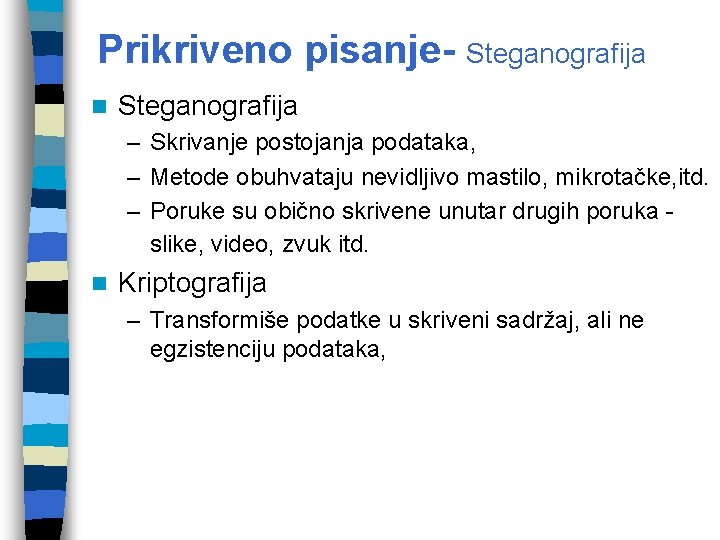 Prikriveno pisanje- Steganografija

Steganografija
– Skrivanje postojanja podataka,
– Metode obuhvataju nevidljivo mastilo, mikrotačke,itd.
– Poruke su obično skrivene unutar drugih poruka - slike, video, zvuk itd.

Kriptografija
– Transformiše podatke u skriveni sadržaj, ali ne egzistenciju podataka,